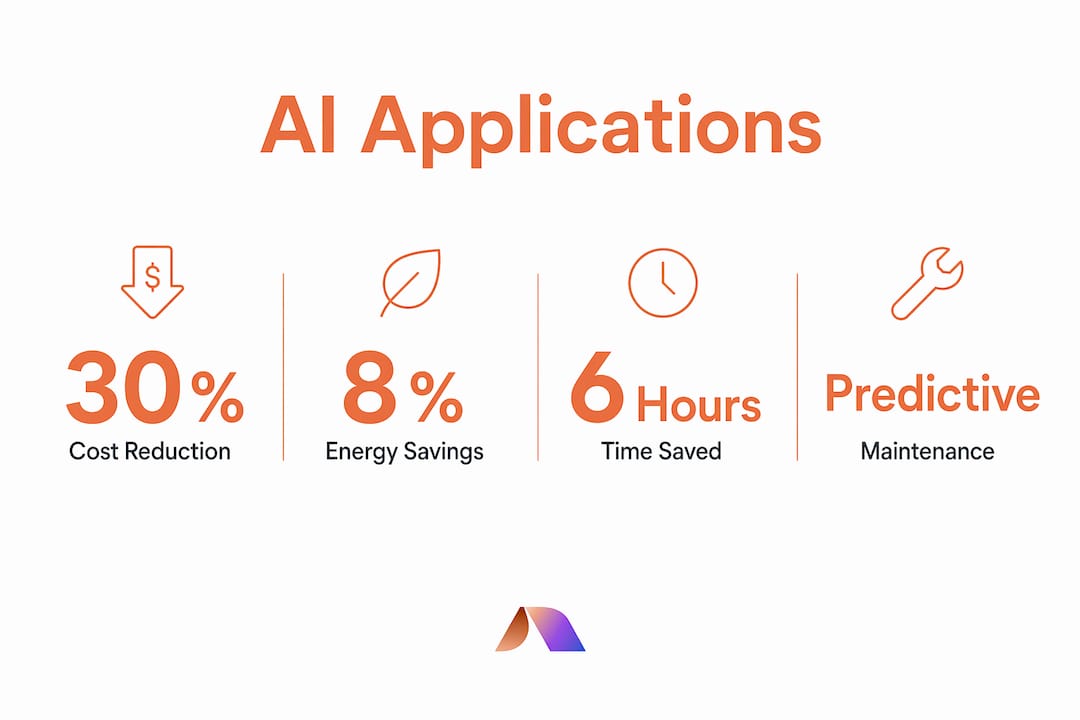 AI Applications

$

30%
Cost Reduction

8%
Energy Savings

6 Hours
Time Saved

Predictive
Maintenance